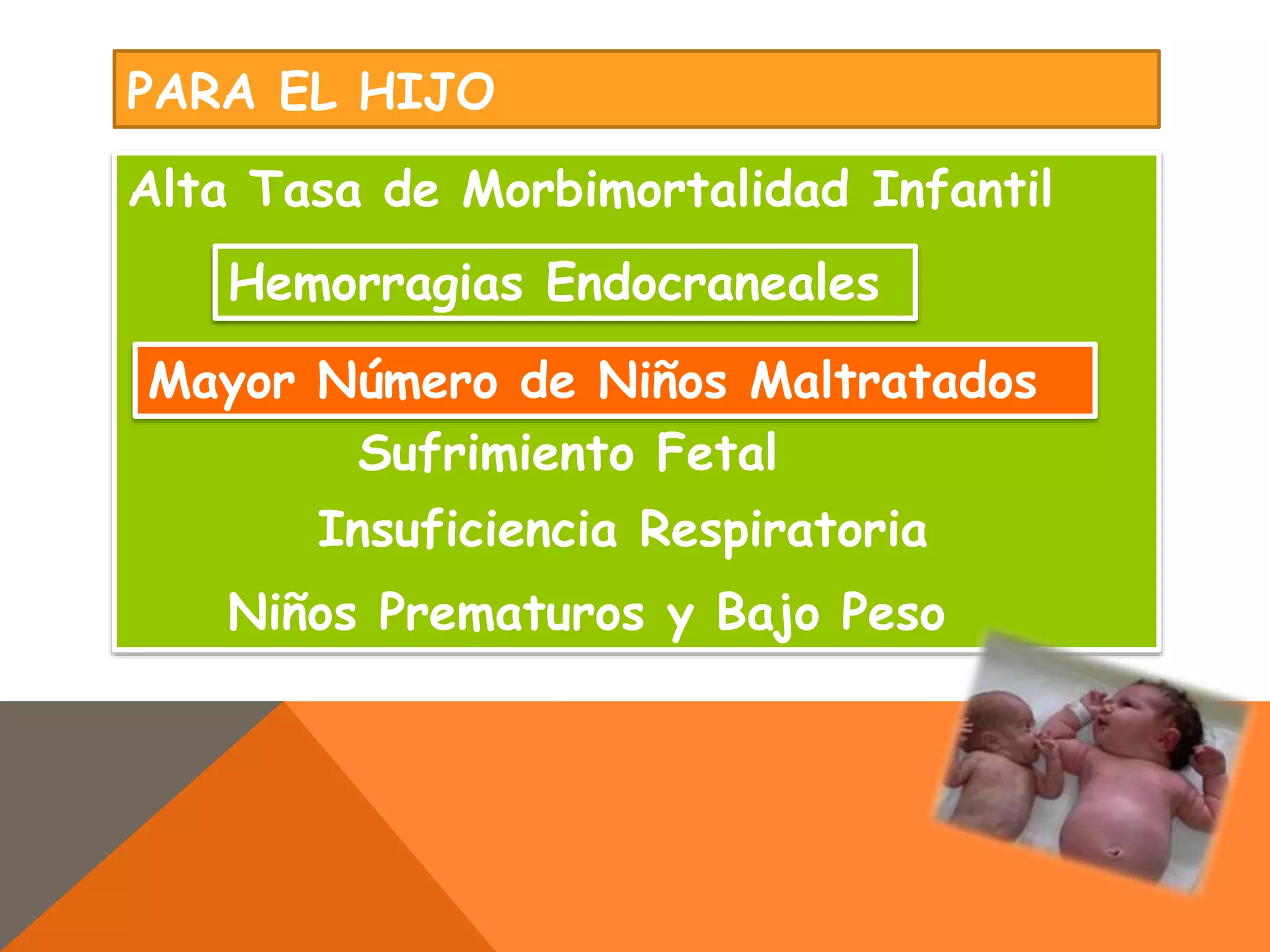 PARA EL HIJO

Alta Tasa de Morbimortalidad Infantil

Hemorragias Endocraneales

Mayor Número de Niños Maltratados

Sufrimiento Fetal

Insuficiencia Respiratoria

Niños Prematuros y Bajo Peso